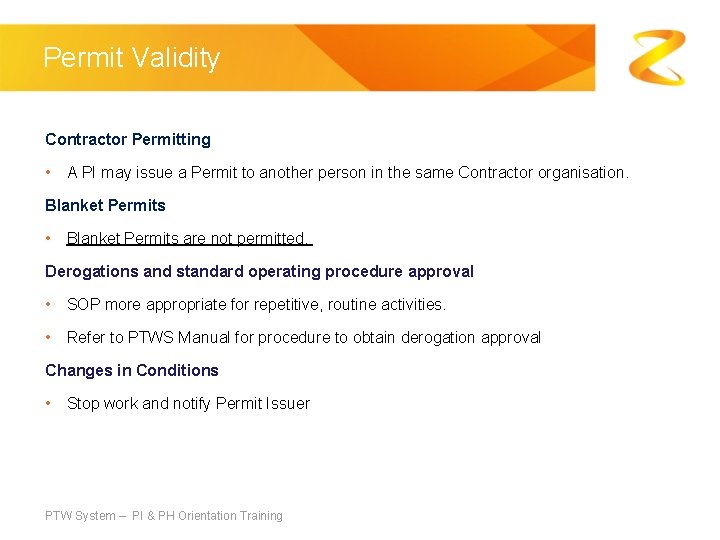 Permit Validity

Contractor Permitting

• A PI may issue a Permit to another person in the same Contractor organisation.

Blanket Permits

• Blanket Permits are not permitted.

Derogations and standard operating procedure approval

• SOP more appropriate for repetitive, routine activities.

• Refer to PTWS Manual for procedure to obtain derogation approval

Changes in Conditions

• Stop work and notify Permit Issuer

PTW System – PI & PH Orientation Training